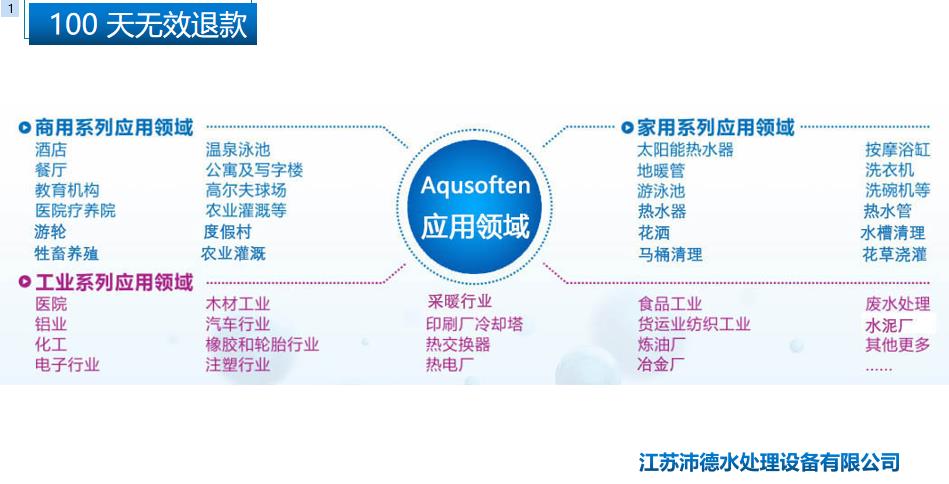 1

100 天无效退款

商用系列应用领域
酒店
餐厅
教育机构
医院疗养院
游轮
牲畜养殖

温泉泳池
公寓及写字楼
高尔夫球场
农业灌溉等
度假村
农业灌溉

Aqusoften
应用领域

家用系列应用领域
太阳能热水器
地暖管
游泳池
热水器
花洒
马桶清理

按摩浴缸
洗衣机
洗碗机等
热水管
水槽清理
花草浇灌

工业系列应用领域
医院
铝业
化工
电子行业

木材工业
汽车行业
橡胶和轮胎行业
注塑行业

采暖行业
印刷厂冷却塔
热交换器
热电厂

食品工业
货运业纺织工业
炼油厂
冶金厂

废水处理
水泥厂
其他更多
……

江苏沛德水处理设备有限公司